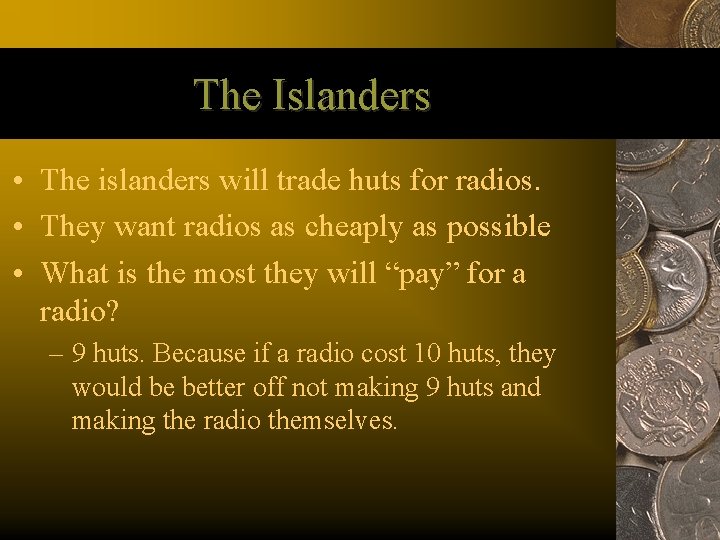 The Islanders

• The islanders will trade huts for radios.
• They want radios as cheaply as possible
• What is the most they will “pay” for a radio?
– 9 huts. Because if a radio cost 10 huts, they would be better off not making 9 huts and making the radio themselves.